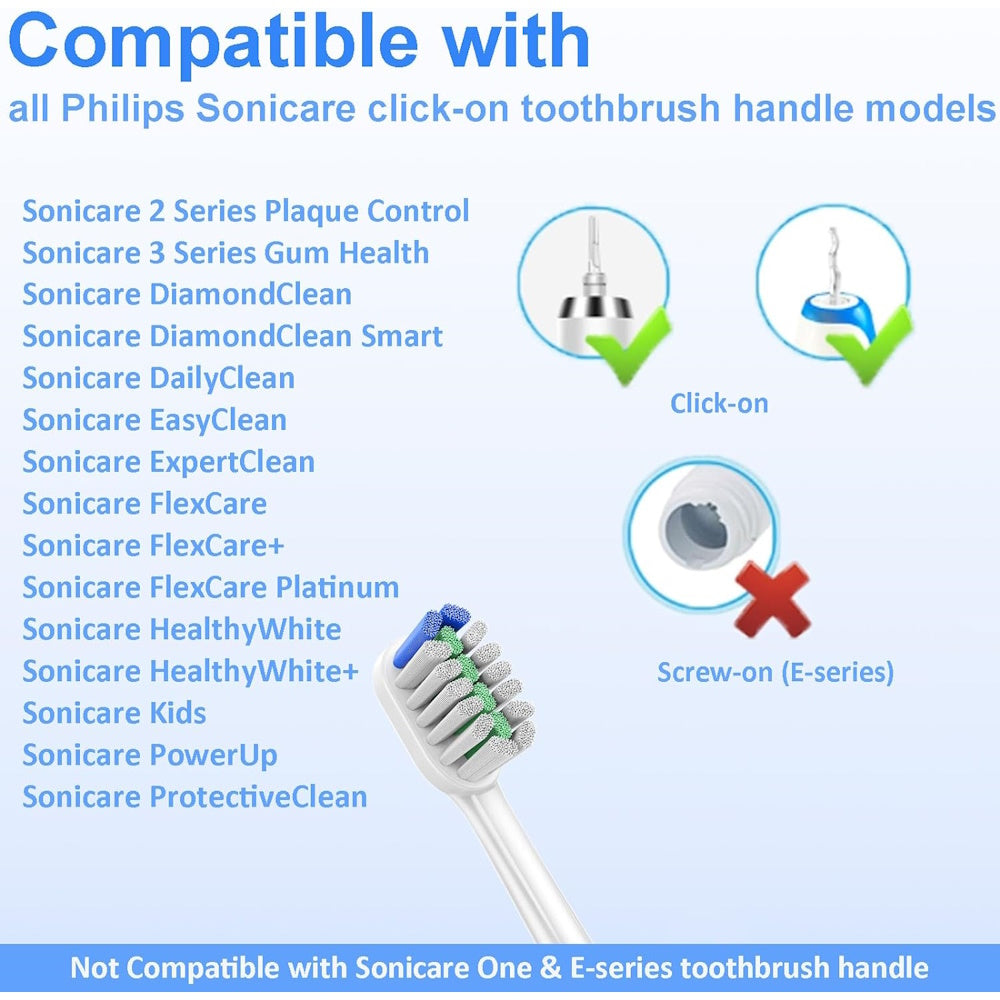 Compatible with

all Philips Sonicare click-on toothbrush handle models

Sonicare 2 Series Plaque Control
Sonicare 3 Series Gum Health
Sonicare DiamondClean
Sonicare DiamondClean Smart
Sonicare DailyClean
Sonicare EasyClean
Sonicare ExpertClean
Sonicare FlexCare
Sonicare FlexCare+
Sonicare FlexCare Platinum
Sonicare HealthyWhite
Sonicare HealthyWhite+
Sonicare Kids
Sonicare PowerUp
Sonicare ProtectiveClean

Click-on

Screw-on (E-series)

Not Compatible with Sonicare One & E-series toothbrush handle